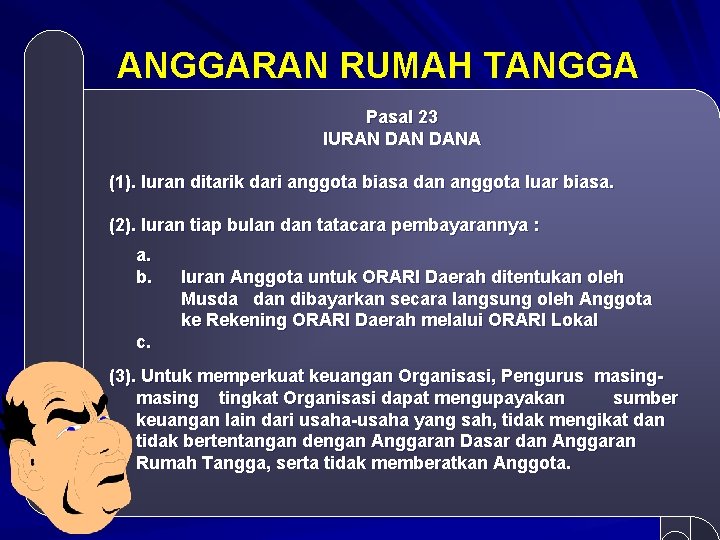 ANGGARAN RUMAH TANGGA

Pasal 23
IURAN DAN DANA

(1). Iuran ditarik dari anggota biasa dan anggota luar biasa.

(2). Iuran tiap bulan dan tatacara pembayarannya :

a.
b. Iuran Anggota untuk ORARI Daerah ditentukan oleh Musda dan dibayarkan secara langsung oleh Anggota ke Rekening ORARI Daerah melalui ORARI Lokal
c.

(3). Untuk memperkuat keuangan Organisasi, Pengurus masing-masing tingkat Organisasi dapat mengupayakan sumber keuangan lain dari usaha-usaha yang sah, tidak mengikat dan tidak bertentangan dengan Anggaran Dasar dan Anggaran Rumah Tangga, serta tidak memberatkan Anggota.